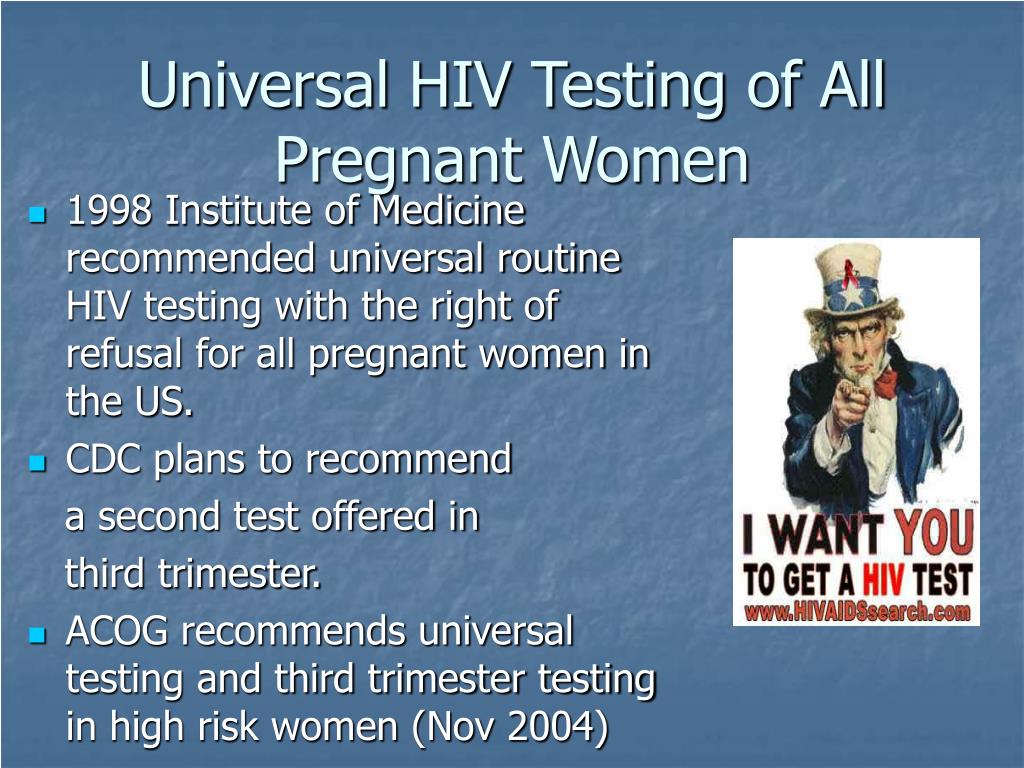 Universal HIV Testing of All Pregnant Women

- 1998 Institute of Medicine recommended universal routine HIV testing with the right of refusal for all pregnant women in the US.
- CDC plans to recommend a second test offered in third trimester.
- ACOG recommends universal testing and third trimester testing in high risk women (Nov 2004)

I WANT YOU
TO GET A HIV TEST
www.HIVAIDSsearch.com